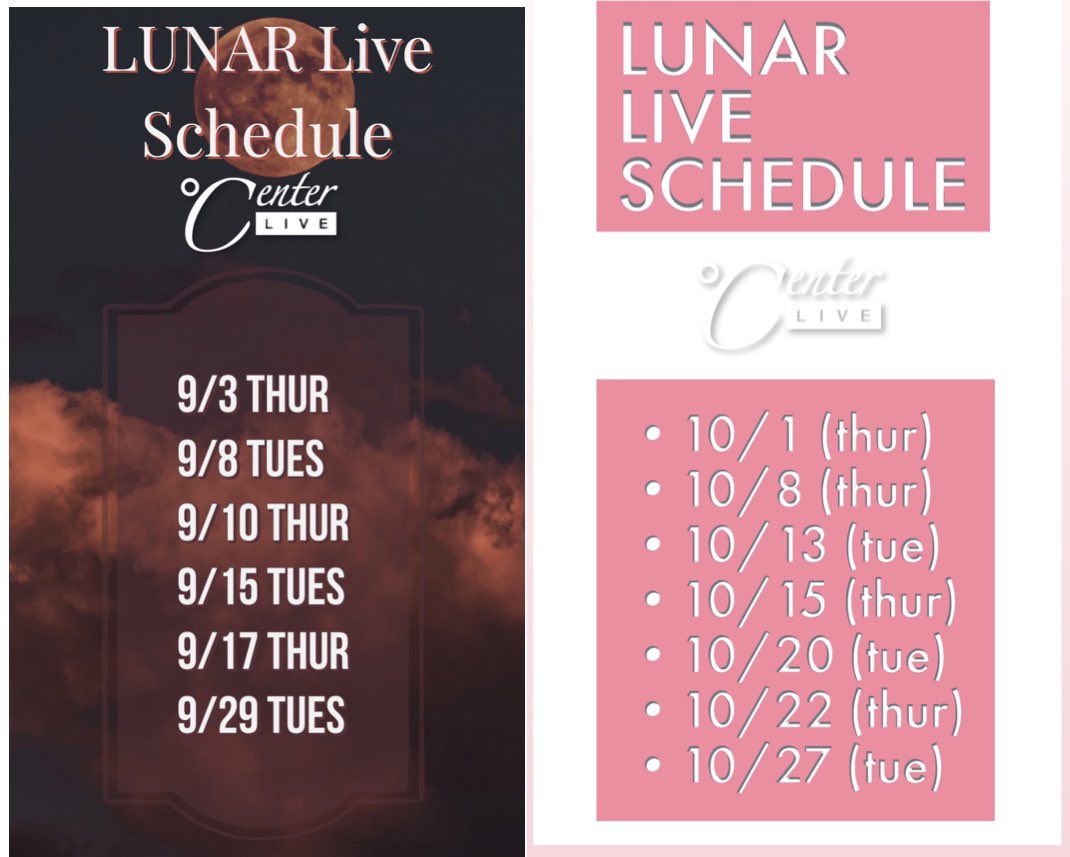 LUNAR Live Schedule

°Center LIVE

9/3 THUR
9/8 TUES
9/10 THUR
9/15 TUES
9/17 THUR
9/29 TUES

LUNAR LIVE SCHEDULE

°Center LIVE

• 10/1 (thur)
• 10/8 (thur)
• 10/13 (tue)
• 10/15 (thur)
• 10/20 (tue)
• 10/22 (thur)
• 10/27 (tue)